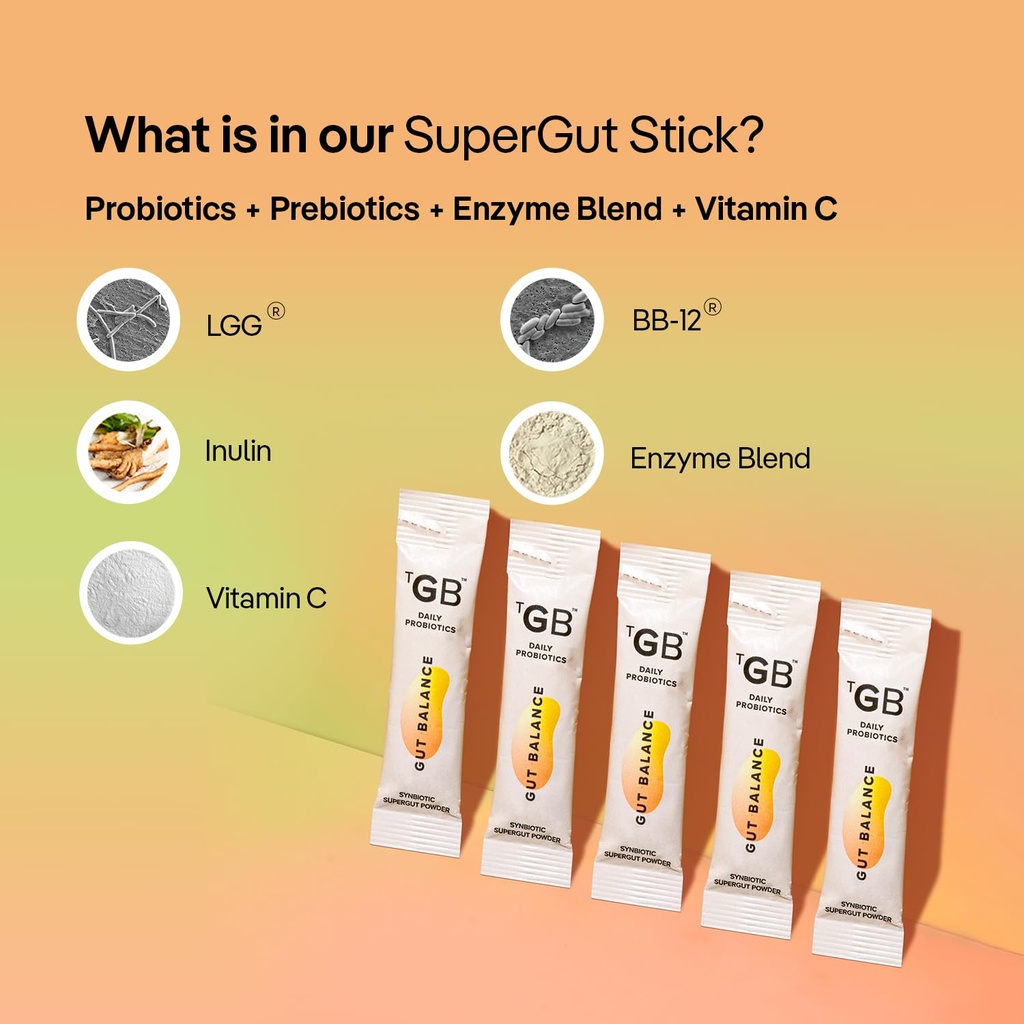 What is in our SuperGut Stick?

Probiotics + Prebiotics + Enzyme Blend + Vitamin C

LGG®

BB-12®

Inulin

Enzyme Blend

Vitamin C

TGB™
DAILY PROBIOTICS
GUT BALANCE
SYNBIOTIC SUPERGUT POWDER

TGB™
DAILY PROBIOTICS
GUT BALANCE
SYNBIOTIC SUPERGUT POWDER

TGB™
DAILY PROBIOTICS
GUT BALANCE
SYNBIOTIC SUPERGUT POWDER

TGB™
DAILY PROBIOTICS
GUT BALANCE
SYNBIOTIC SUPERGUT POWDER

TGB™
DAILY PROBIOTICS
GUT BALANCE
SYNBIOTIC SUPERGUT POWDER